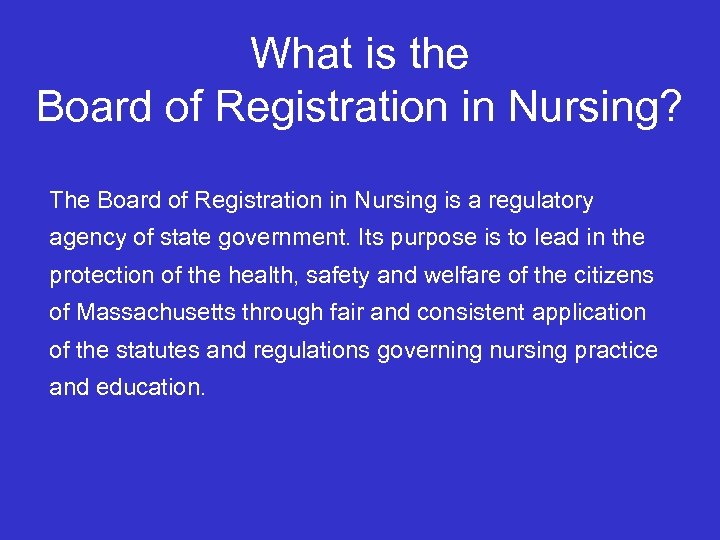 What is the Board of Registration in Nursing?

The Board of Registration in Nursing is a regulatory agency of state government. Its purpose is to lead in the protection of the health, safety and welfare of the citizens of Massachusetts through fair and consistent application of the statutes and regulations governing nursing practice and education.